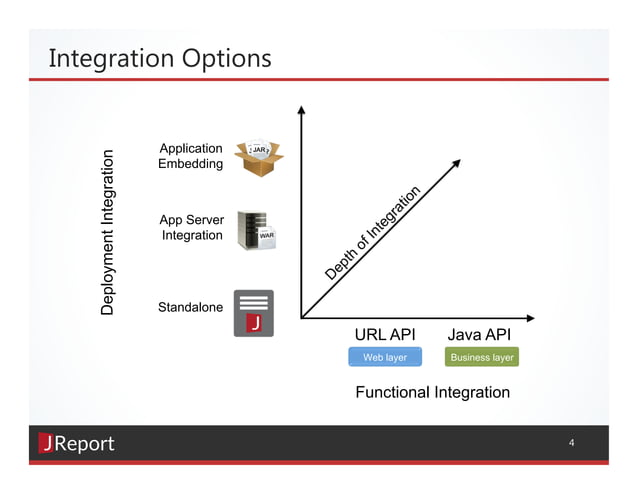 Integration Options

Deployment Integration

Application Embedding

JAR

App Server Integration

WAR

Standalone

J

Depth of Integration

URL API

Web layer

Java API

Business layer

Functional Integration

JReport

4